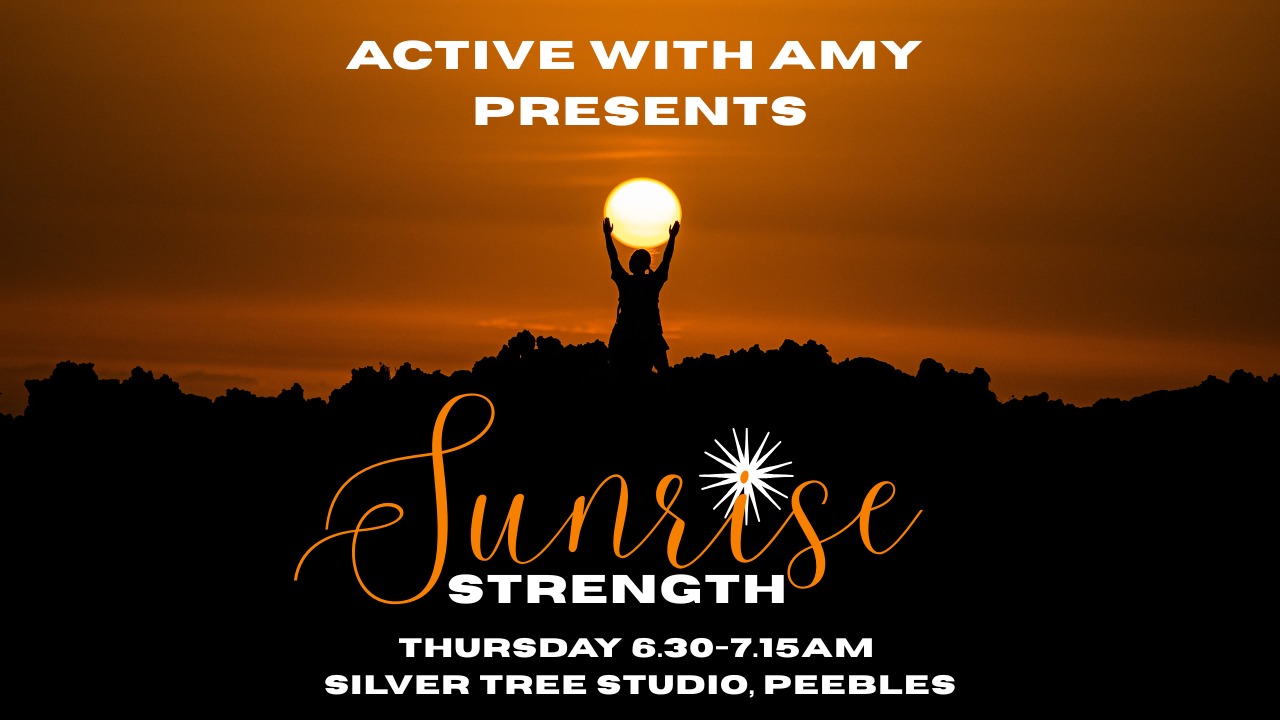 ACTIVE WITH AMY PRESENTS

Sunrise
STRENGTH

THURSDAY 6.30-7.15AM
SILVER TREE STUDIO, PEEBLES